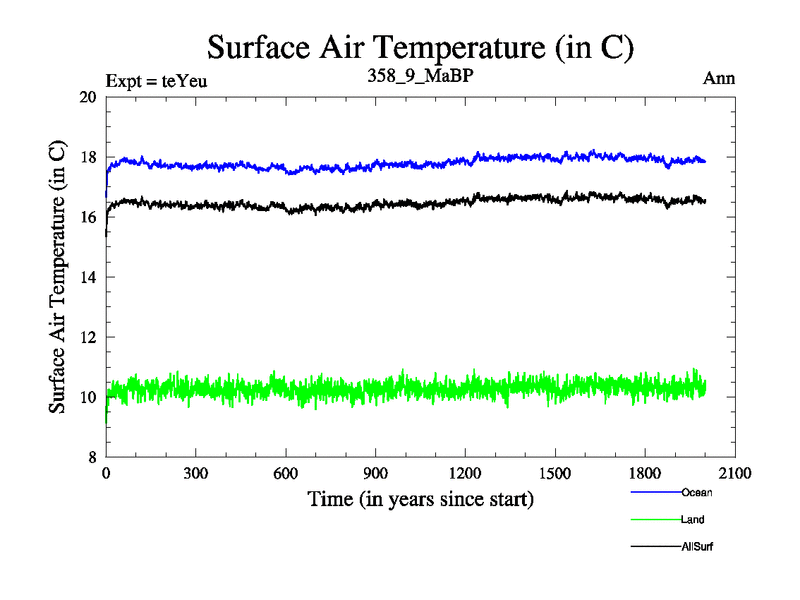 Surface Air Temperature (in C)

Expt = teYeu

358_9_MaBP

Ann

Surface Air Temperature (in C)

20
18
16
14
12
10
8

0 300 600 900 1200 1500 1800 2100

Time (in years since start)

Ocean
Land
AllSurf